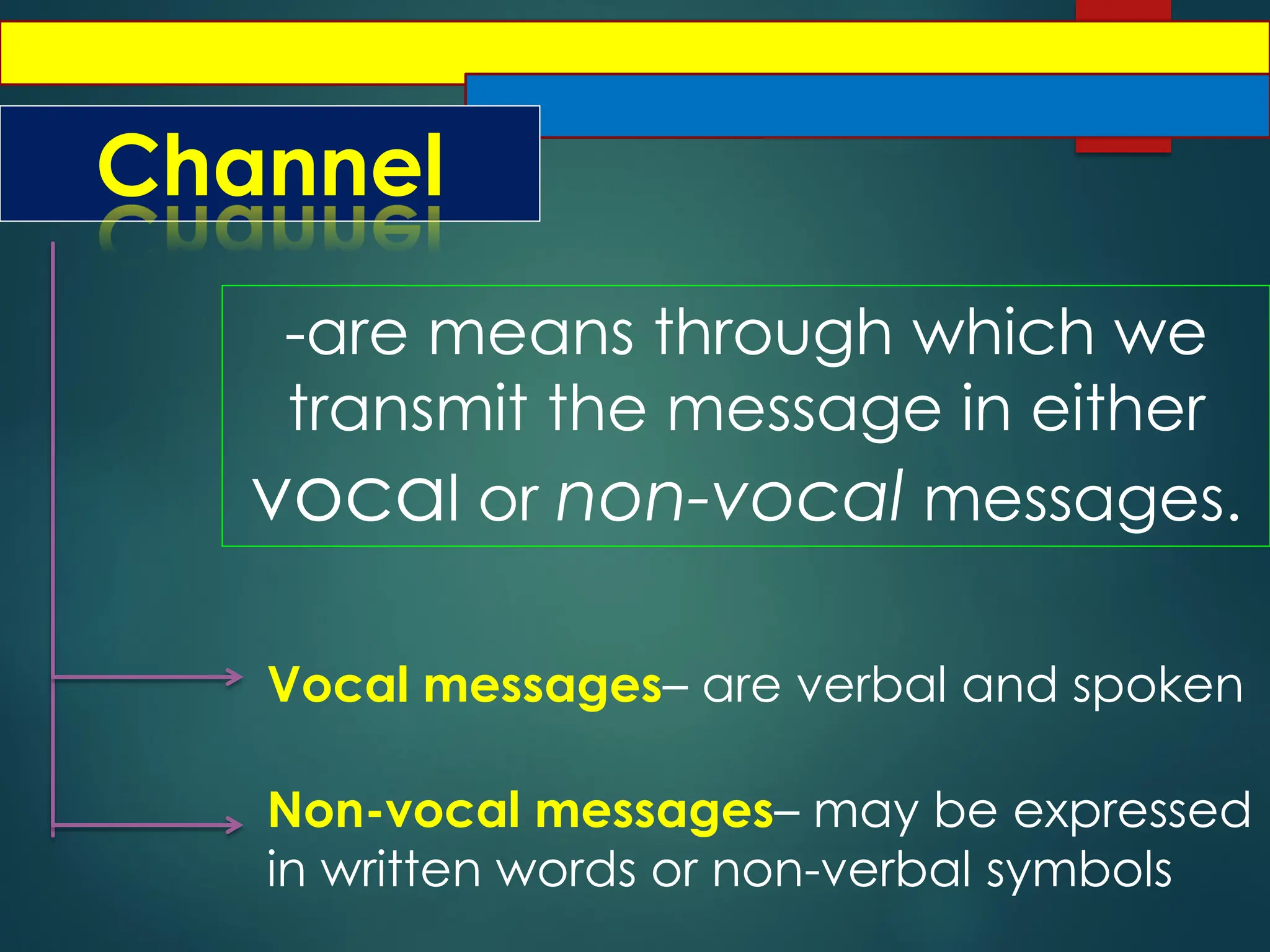 Channel

-are means through which we transmit the message in either vocal or non-vocal messages.

Vocal messages– are verbal and spoken

Non-vocal messages– may be expressed in written words or non-verbal symbols